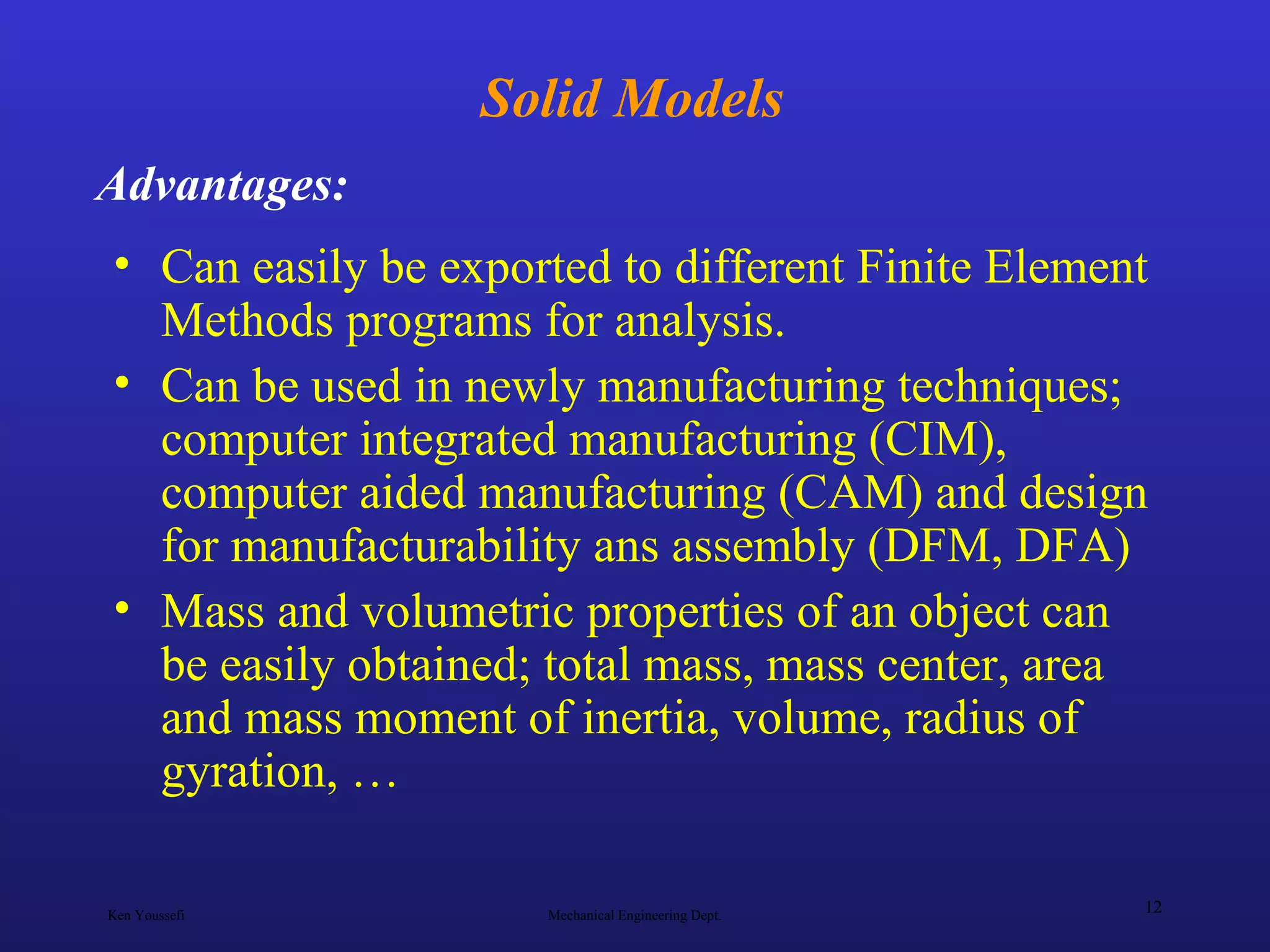 Solid Models

Advantages:

• Can easily be exported to different Finite Element Methods programs for analysis.

• Can be used in newly manufacturing techniques; computer integrated manufacturing (CIM), computer aided manufacturing (CAM) and design for manufacturability ans assembly (DFM, DFA)

• Mass and volumetric properties of an object can be easily obtained; total mass, mass center, area and mass moment of inertia, volume, radius of gyration, …

Ken Youssefi

Mechanical Engineering Dept.

12